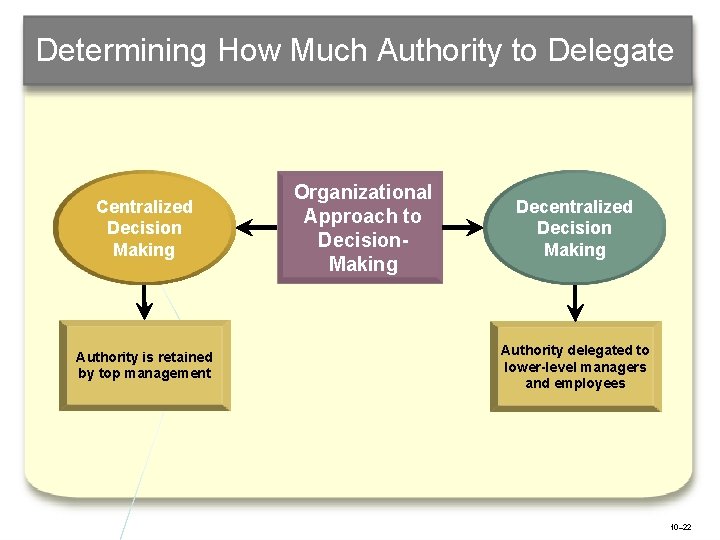 Determining How Much Authority to Delegate

Centralized Decision Making

Organizational Approach to Decision-Making

Decentralized Decision Making

Authority is retained by top management

Authority delegated to lower-level managers and employees

10–22